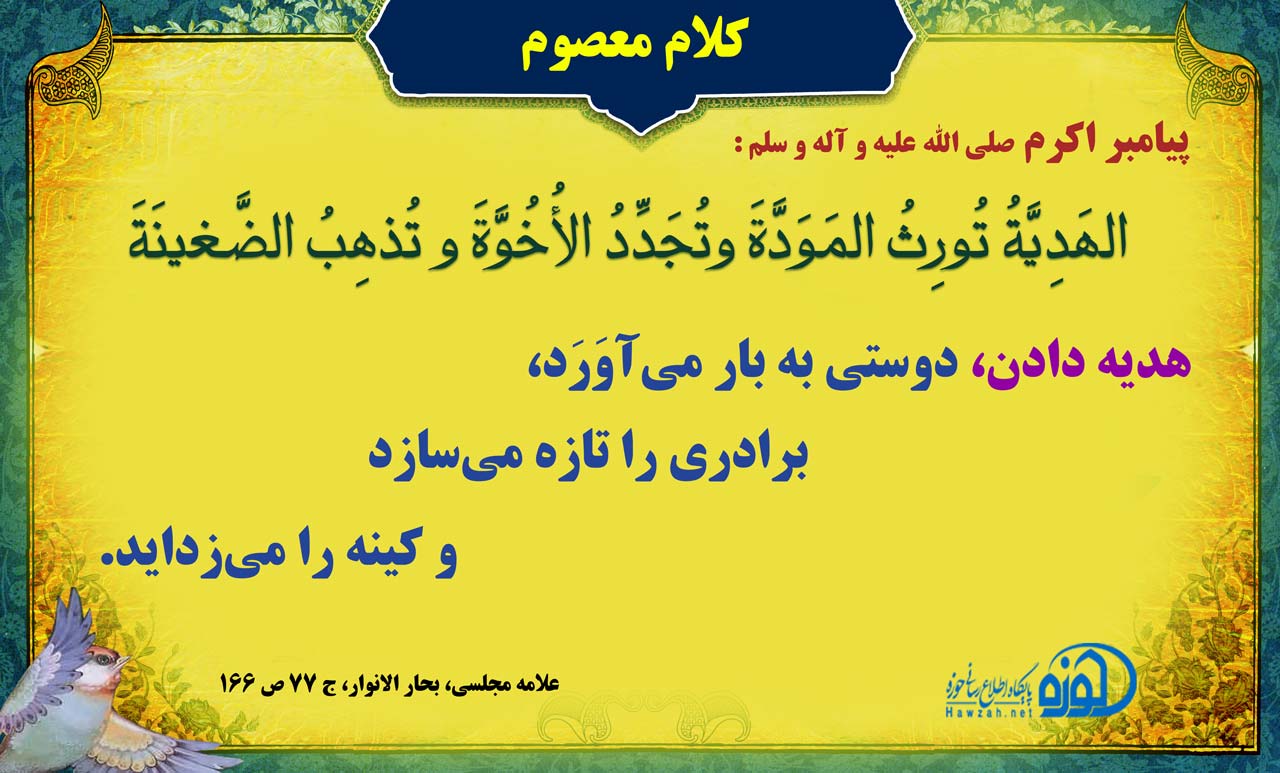 کلام معصوم

پیامبر اکرم صلی الله علیه و آله و سلم :

الهَدِیَّةُ تُورِثُ المَوَدَّةَ وتُجَدِّدُ الأُخُوَّةَ و تُذهِبُ الضَّغینَةَ

هدیه دادن، دوستی به بار می‌آوَرَد،
برادری را تازه می‌سازد
و کینه را می‌زداید.

علامه مجلسی، بحار الانوار، ج ۷۷ ص ۱۶۶

حوزه
پایگاه اطلاع رسانی حوزه
Hawzah.net